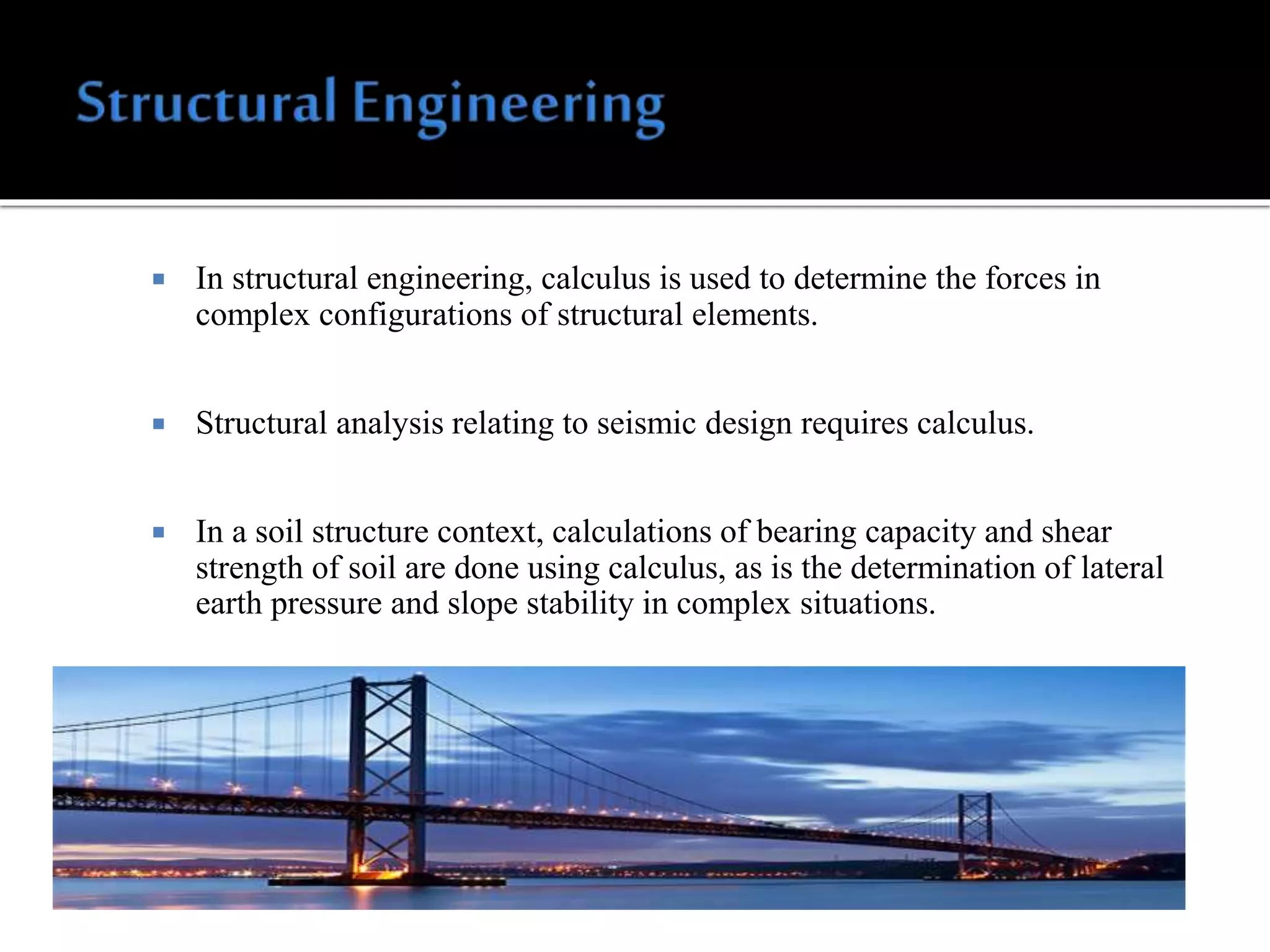 Structural Engineering

▪ In structural engineering, calculus is used to determine the forces in complex configurations of structural elements.

▪ Structural analysis relating to seismic design requires calculus.

▪ In a soil structure context, calculations of bearing capacity and shear strength of soil are done using calculus, as is the determination of lateral earth pressure and slope stability in complex situations.